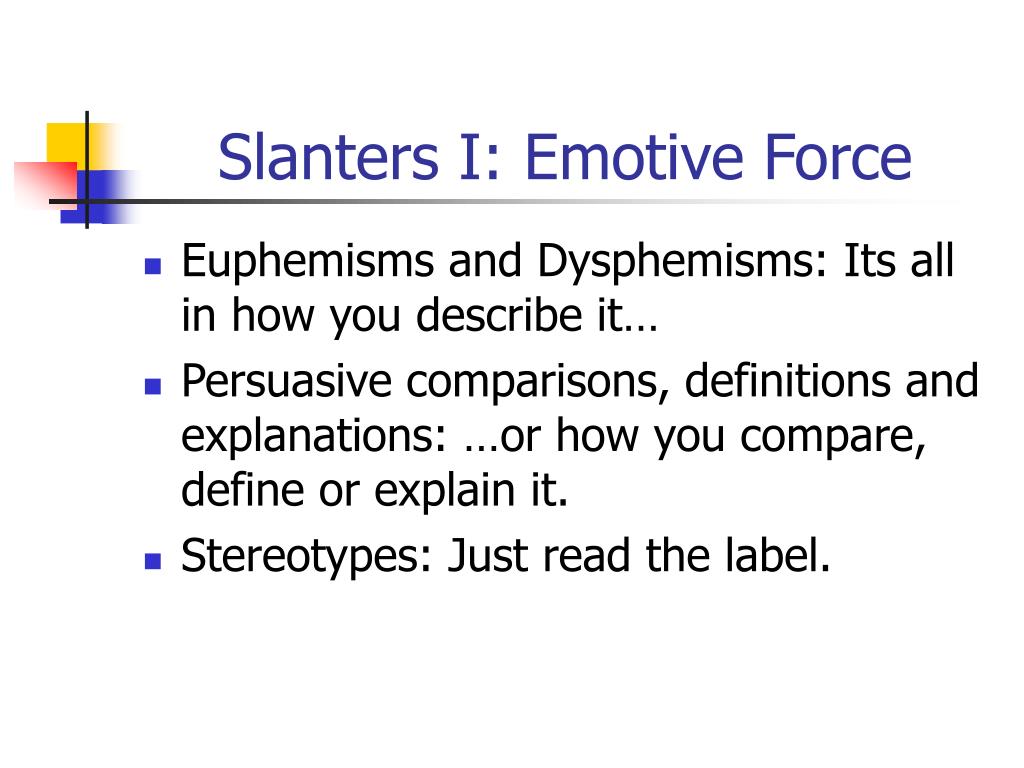 Slanters I: Emotive Force

- Euphemisms and Dysphemisms: Its all in how you describe it…
- Persuasive comparisons, definitions and explanations: …or how you compare, define or explain it.
- Stereotypes: Just read the label.